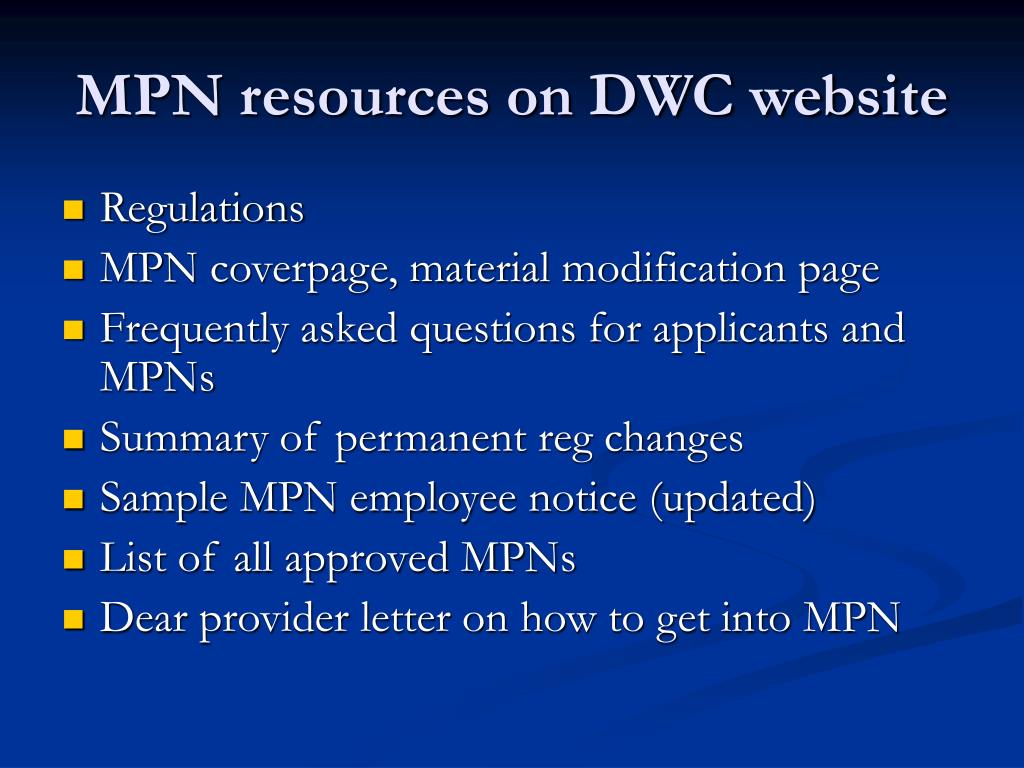 MPN resources on DWC website

- Regulations
- MPN coverpage, material modification page
- Frequently asked questions for applicants and MPNs
- Summary of permanent reg changes
- Sample MPN employee notice (updated)
- List of all approved MPNs
- Dear provider letter on how to get into MPN